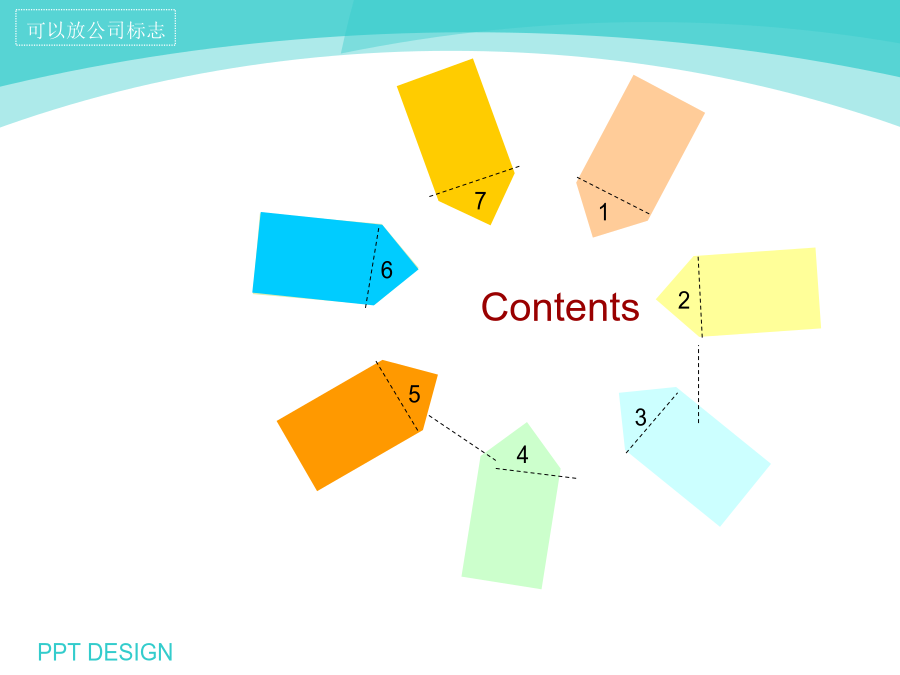 可以放公司标志

7

1

6

Contents

2

5

3

4

PPT DESIGN